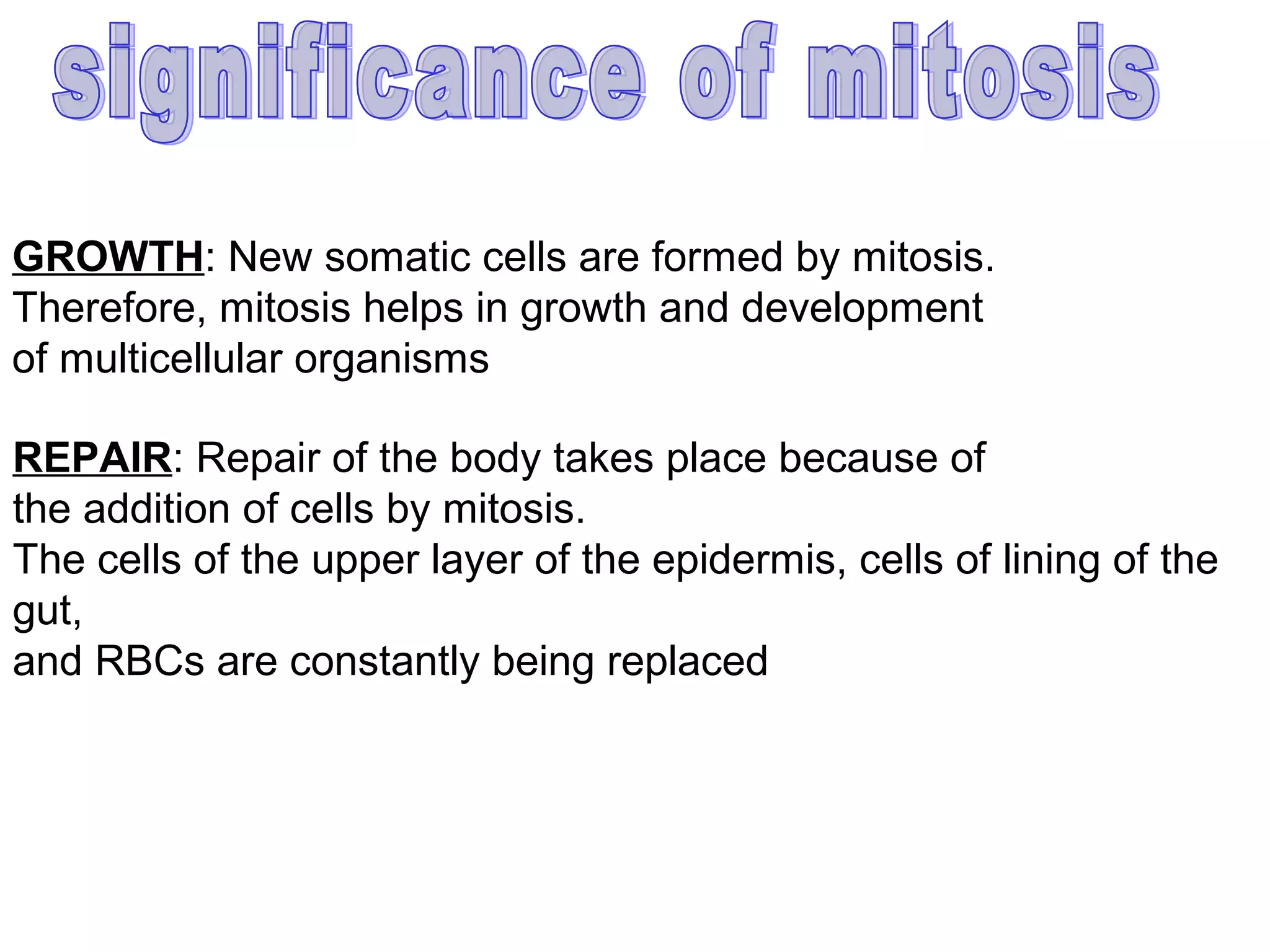 significance of mitosis

GROWTH: New somatic cells are formed by mitosis. Therefore, mitosis helps in growth and development of multicellular organisms

REPAIR: Repair of the body takes place because of the addition of cells by mitosis.
The cells of the upper layer of the epidermis, cells of lining of the gut,
and RBCs are constantly being replaced